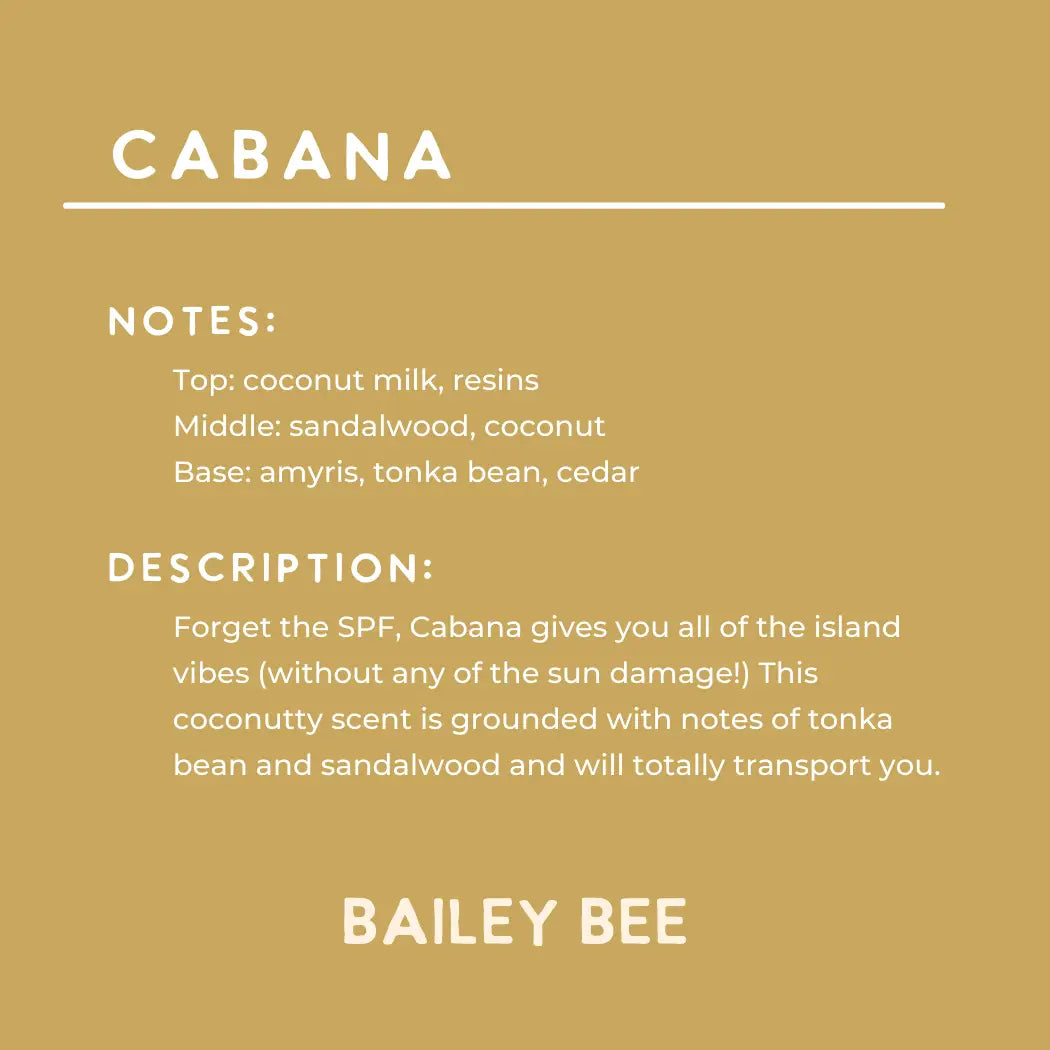 CABANA

NOTES:

Top: coconut milk, resins
Middle: sandalwood, coconut
Base: amyris, tonka bean, cedar

DESCRIPTION:

Forget the SPF, Cabana gives you all of the island vibes (without any of the sun damage!) This coconutty scent is grounded with notes of tonka bean and sandalwood and will totally transport you.

BAILEY BEE